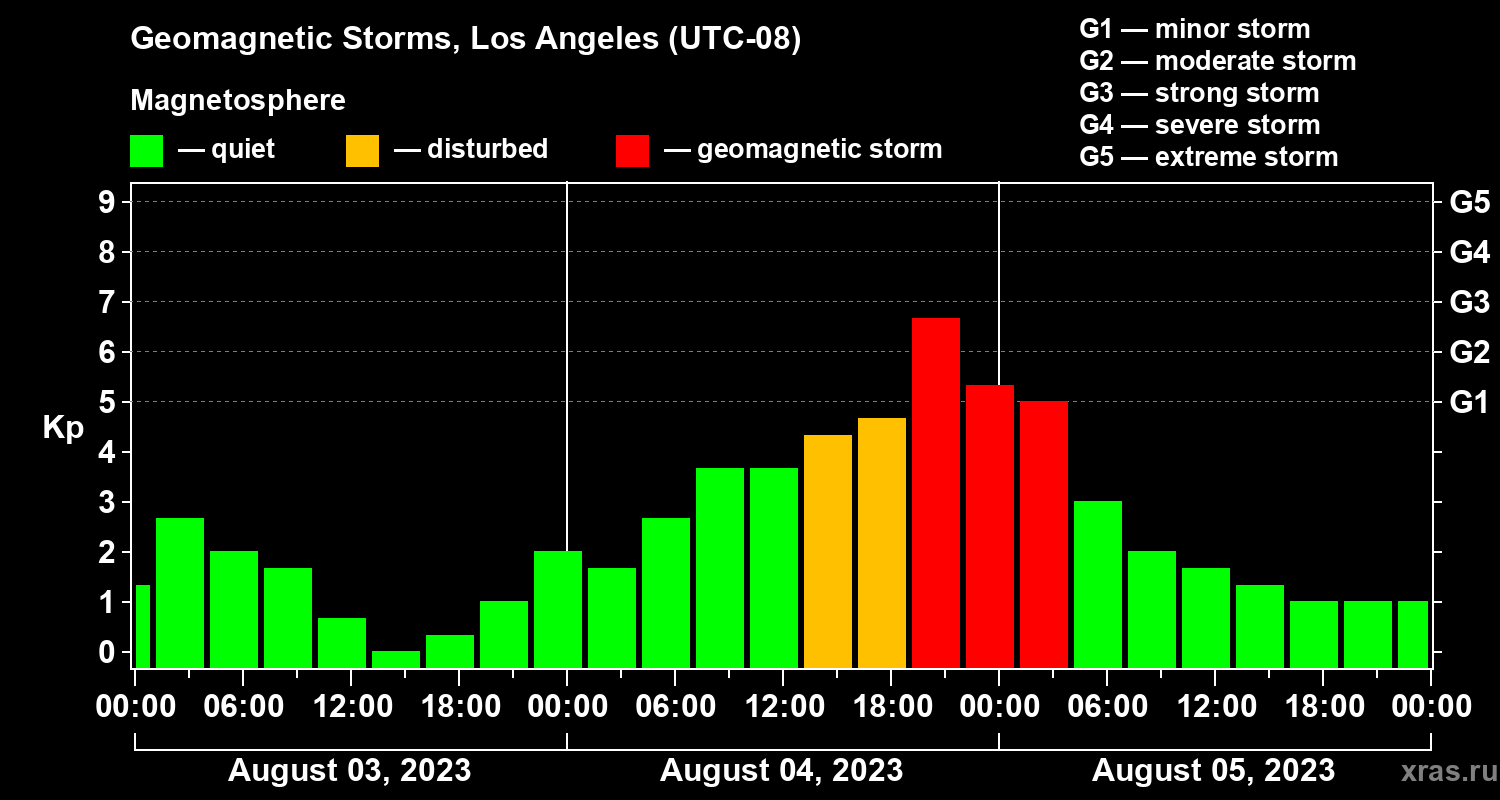 Geomagnetic Storms, Los Angeles (UTC-08)

Magnetosphere

— quiet — disturbed — geomagnetic storm

G1 — minor storm
G2 — moderate storm
G3 — strong storm
G4 — severe storm
G5 — extreme storm

Kp

9
8
7
6
5
4
3
2
1
0

G5
G4
G3
G2
G1

00:00 06:00 12:00 18:00 00:00 06:00 12:00 18:00 00:00 06:00 12:00 18:00 00:00

August 03, 2023
August 04, 2023
August 05, 2023

xras.ru